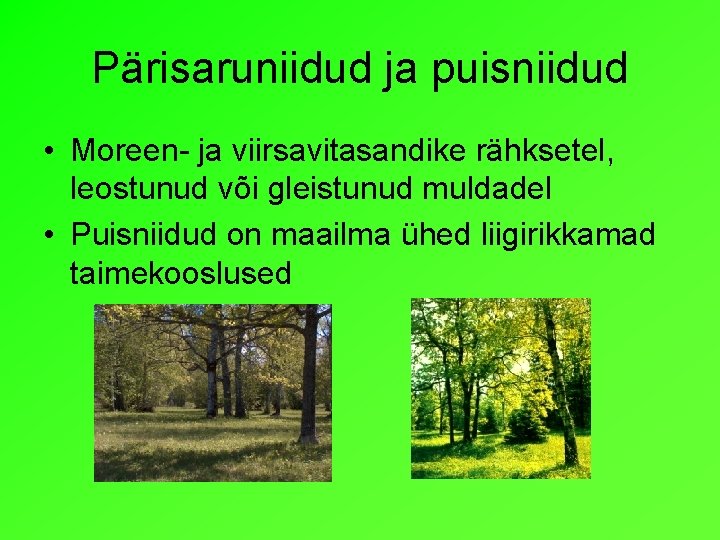 Pärisaruniidud ja puisniidud

• Moreen- ja viirsavitasandike rähksetel, leostunud või gleistunud muldadel

• Puisniidud on maailma ühed liigirikkamad taimekooslused